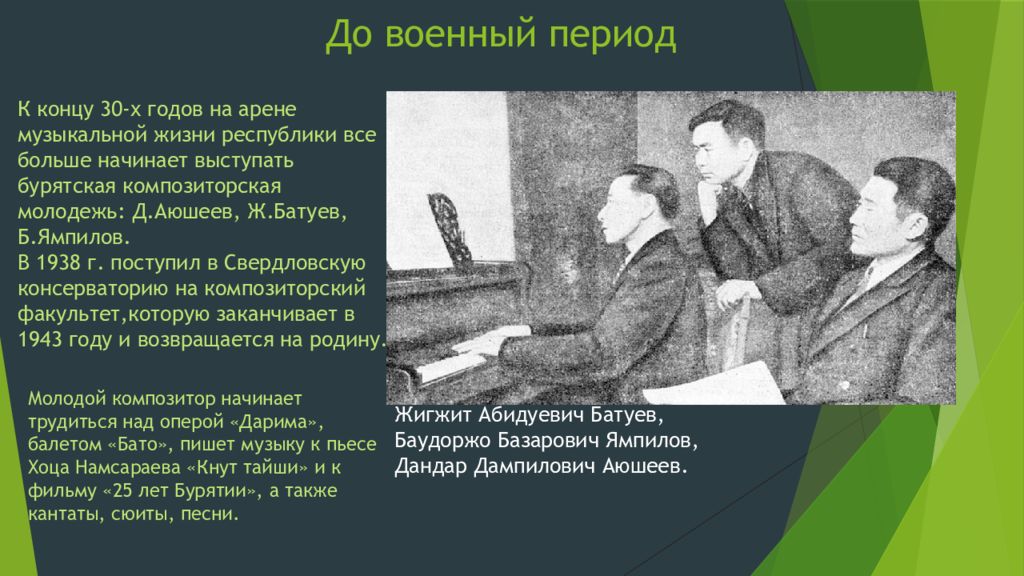 До военный период

К концу 30-х годов на арене музыкальной жизни республики все больше начинает выступать бурятская композиторская молодежь: Д.Аюшеев, Ж.Батуев, Б.Ямпилов.
В 1938 г. поступил в Свердловскую консерваторию на композиторский факультет,которую заканчивает в 1943 году и возвращается на родину.

Молодой композитор начинает трудиться над оперой «Дарима», балетом «Бато», пишет музыку к пьесе Хоца Намсараева «Кнут тайши» и к фильму «25 лет Бурятии», а также кантаты, сюиты, песни.

Жигжит Абидуевич Батуев,
Баудоржо Базарович Ямпилов,
Дандар Дампилович Аюшеев.